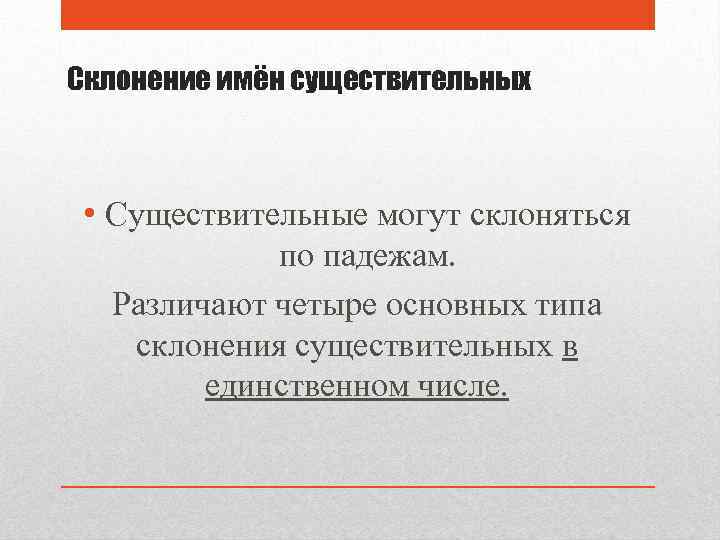 Склонение имён существительных

• Существительные могут склоняться по падежам.

Различают четыре основных типа склонения существительных в единственном числе.